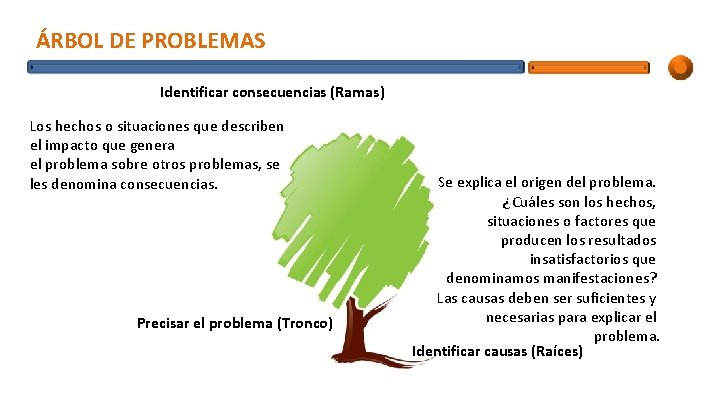 ÁRBOL DE PROBLEMAS

Identificar consecuencias (Ramas)

Los hechos o situaciones que describen el impacto que genera el problema sobre otros problemas, se les denomina consecuencias.

Se explica el origen del problema. ¿Cuáles son los hechos, situaciones o factores que producen los resultados insatisfactorios que denominamos manifestaciones? Las causas deben ser suficientes y necesarias para explicar el problema.

Precisar el problema (Tronco)

Identificar causas (Raíces)